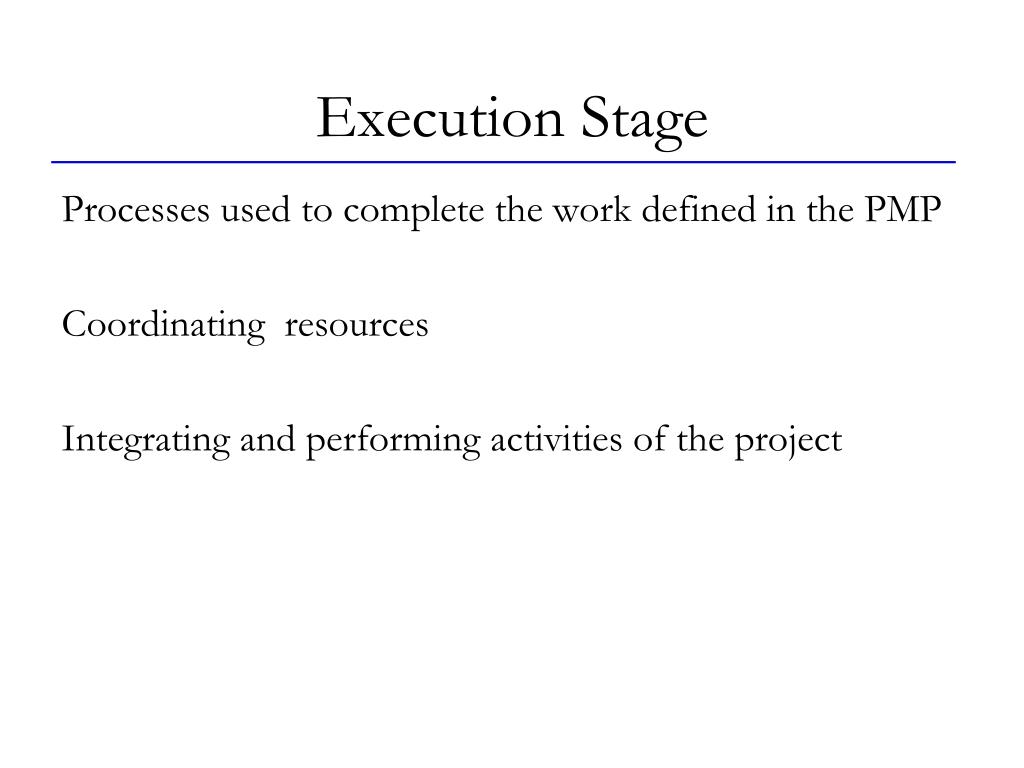 Execution Stage

Processes used to complete the work defined in the PMP

Coordinating resources

Integrating and performing activities of the project